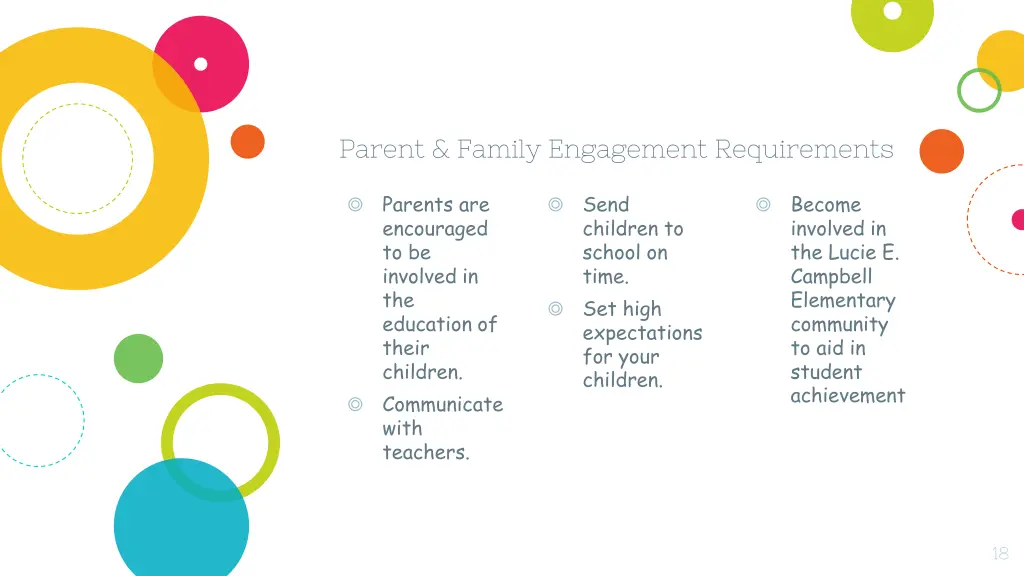 Parent & Family Engagement Requirements

◎ Parents are encouraged to be involved in the education of their children.

◎ Communicate with teachers.

◎ Send children to school on time.

◎ Set high expectations for your children.

◎ Become involved in the Lucie E. Campbell Elementary community to aid in student achievement

18